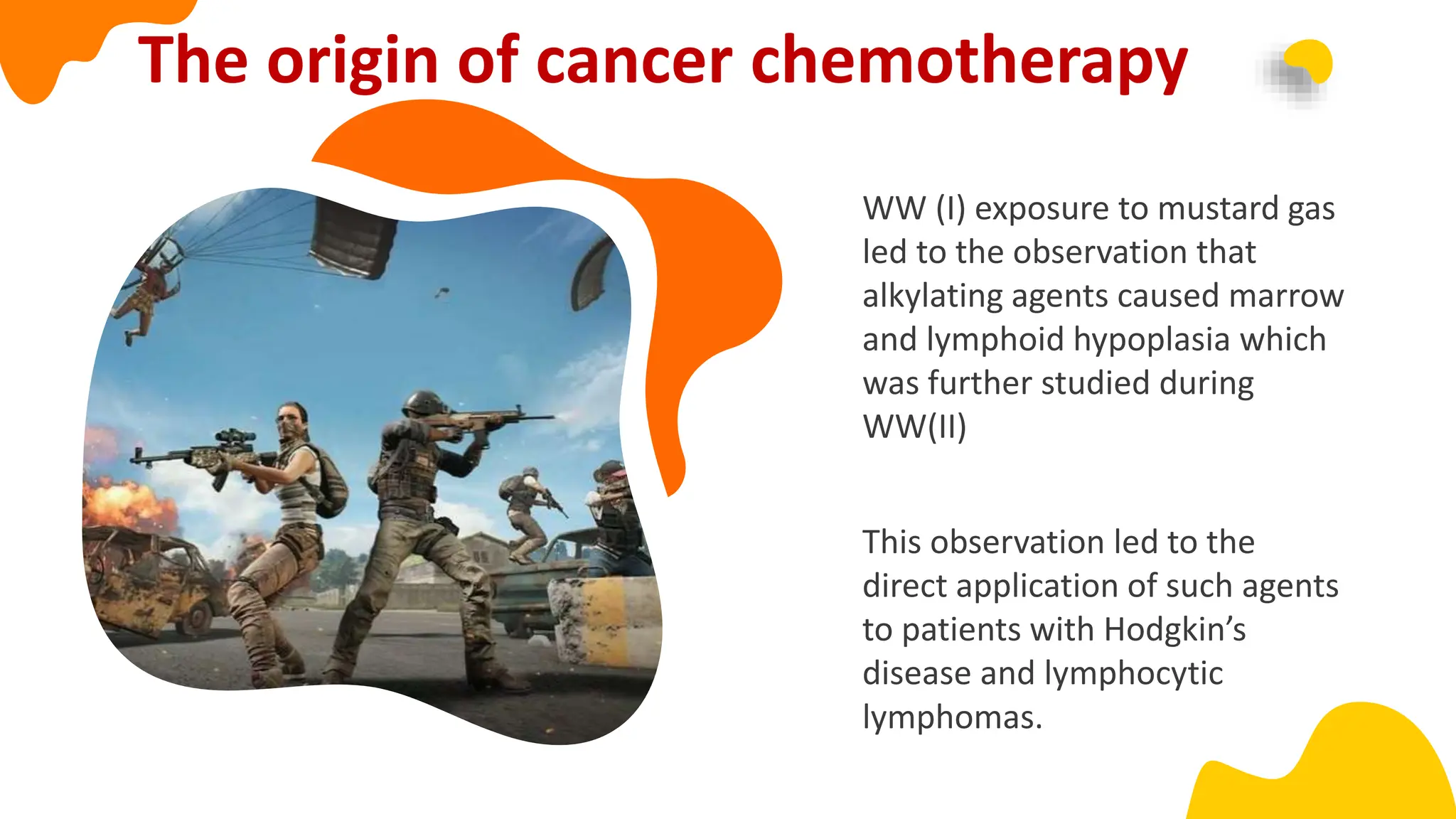 The origin of cancer chemotherapy

WW (I) exposure to mustard gas led to the observation that alkylating agents caused marrow and lymphoid hypoplasia which was further studied during WW(II)

This observation led to the direct application of such agents to patients with Hodgkin's disease and lymphocytic lymphomas.